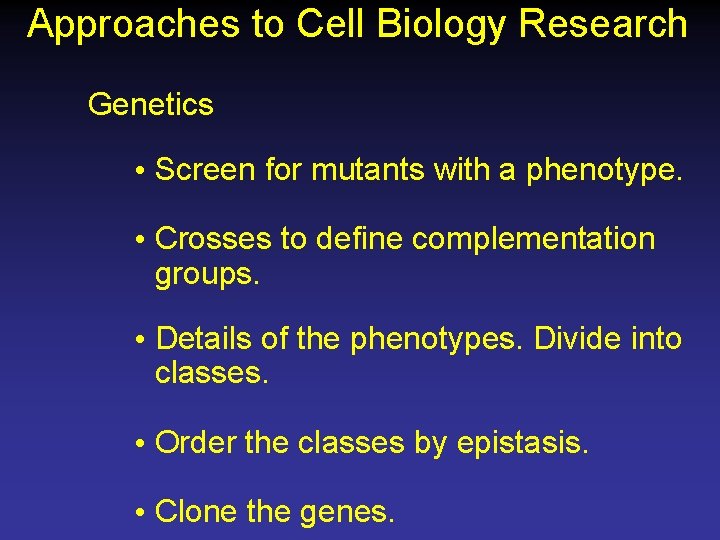 Approaches to Cell Biology Research

Genetics

• Screen for mutants with a phenotype.

• Crosses to define complementation groups.

• Details of the phenotypes. Divide into classes.

• Order the classes by epistasis.

• Clone the genes.